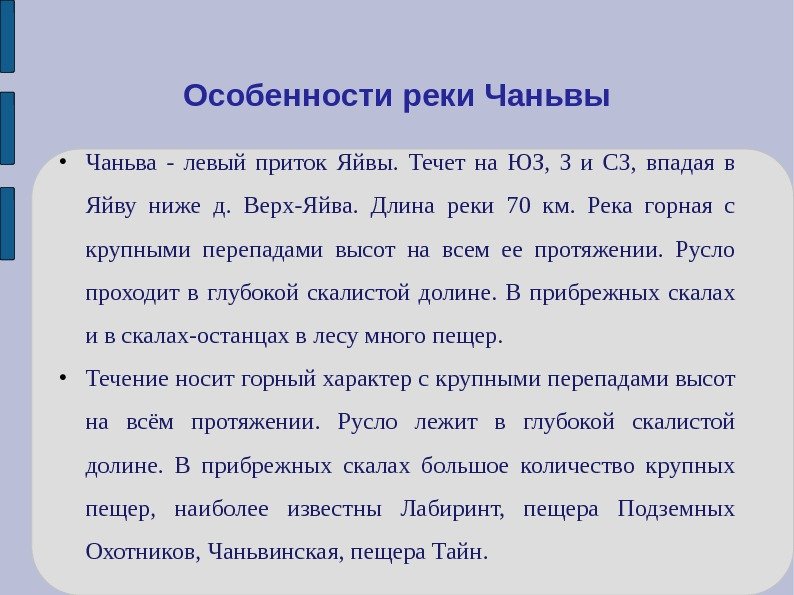 Особенности реки Чаньвы

• Чаньва - левый приток Яйвы. Течет на ЮЗ, З и СЗ, впадая в Яйву ниже д. Верх-Яйва. Длина реки 70 км. Река горная с крупными перепадами высот на всем ее протяжении. Русло проходит в глубокой скалистой долине. В прибрежных скалах и в скалах-останцах в лесу много пещер.

• Течение носит горный характер с крупными перепадами высот на всём протяжении. Русло лежит в глубокой скалистой долине. В прибрежных скалах большое количество крупных пещер, наиболее известны Лабиринт, пещера Подземных Охотников, Чаньвинская, пещера Тайн.